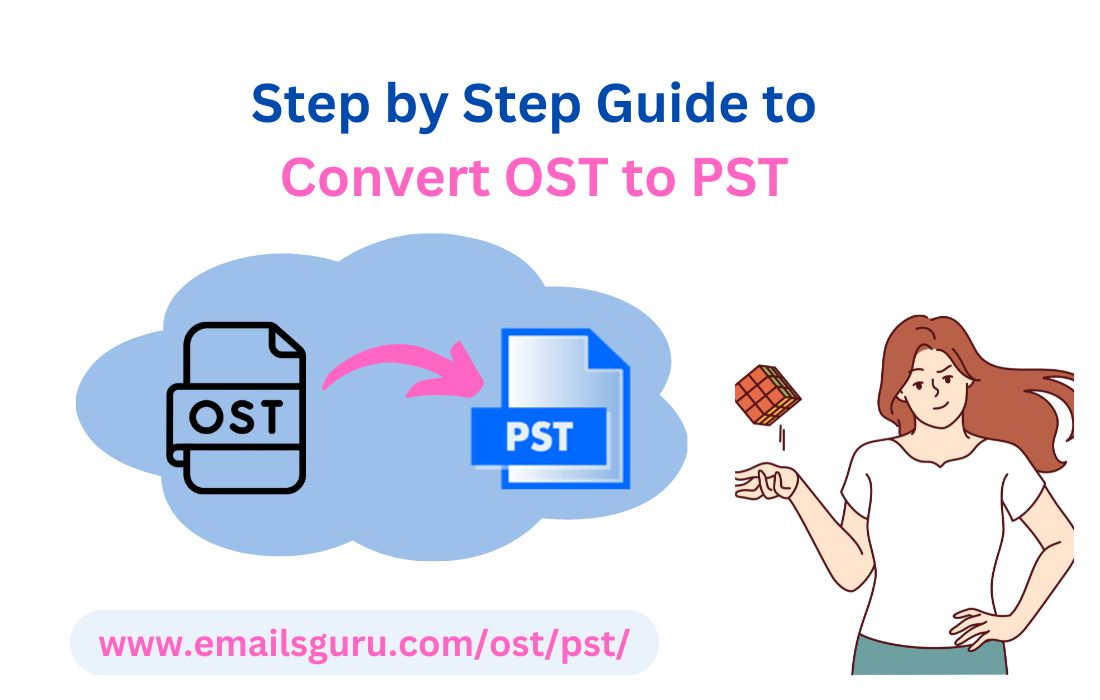 Step by Step Guide to
Convert OST to PST

OST

PST

www.emailsguru.com/ost/pst/